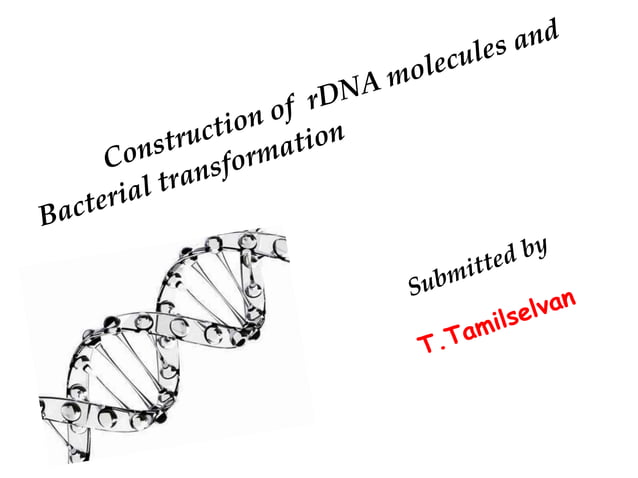 Construction of rDNA molecules and Bacterial transformation

Submitted by

T.Tamilselvan